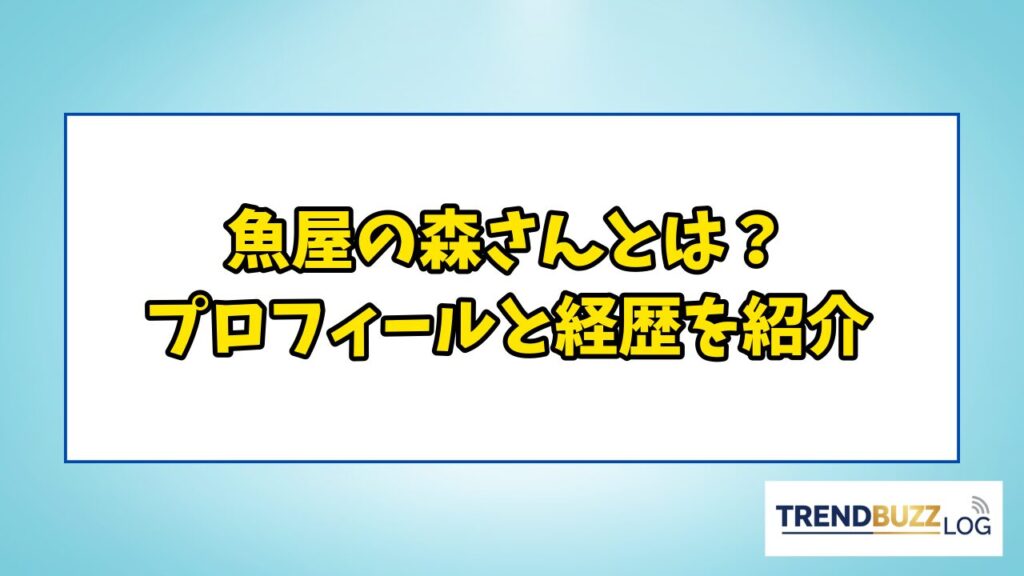 魚屋の森さんとは？
プロフィールと経歴を紹介

TRENDBUZZ LOG